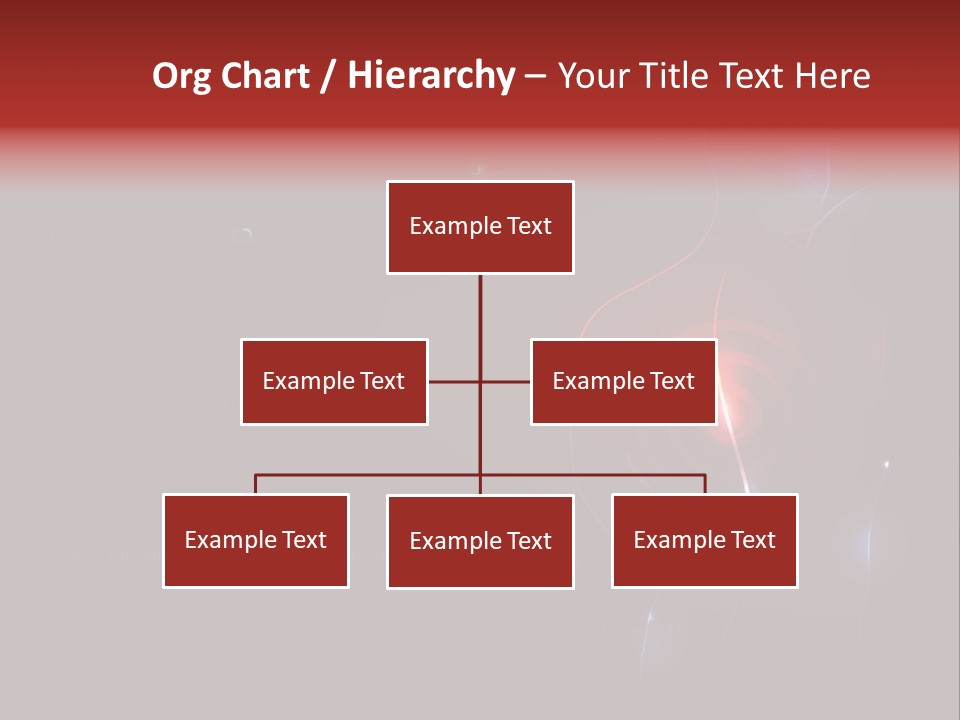 Org Chart / Hierarchy – Your Title Text Here

Example Text

Example Text

Example Text

Example Text

Example Text

Example Text